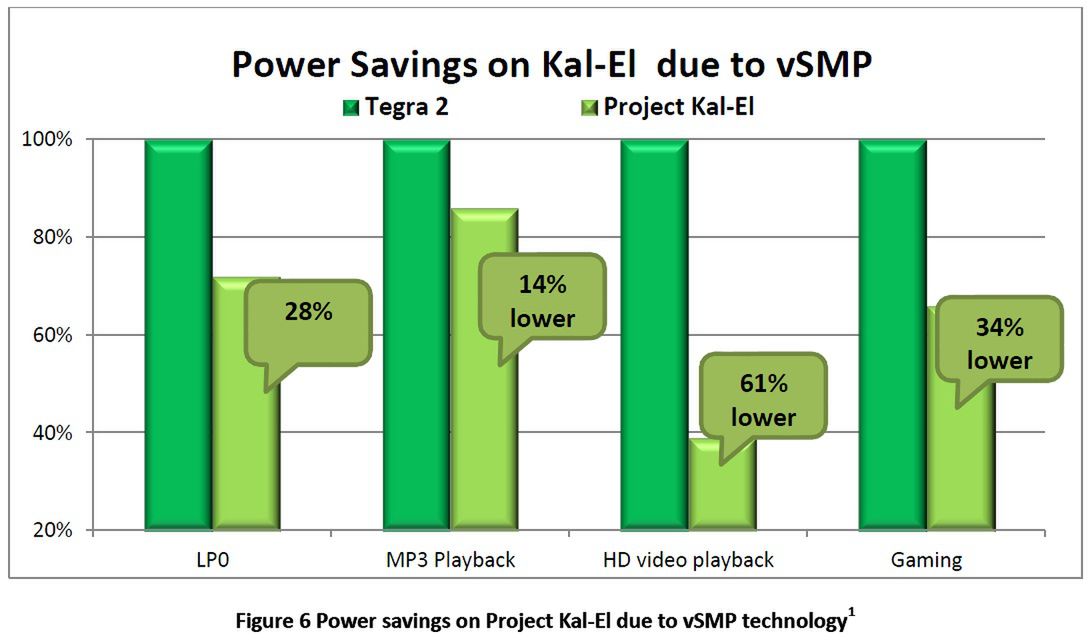 Power Savings on Kal-El due to vSMP

Tegra 2 Project Kal-El

100%
80%
60%
40%
20%

28%

14% lower

61% lower

34% lower

LP0 MP3 Playback HD video playback Gaming

Figure 6 Power savings on Project Kal-El due to vSMP technology$^1$